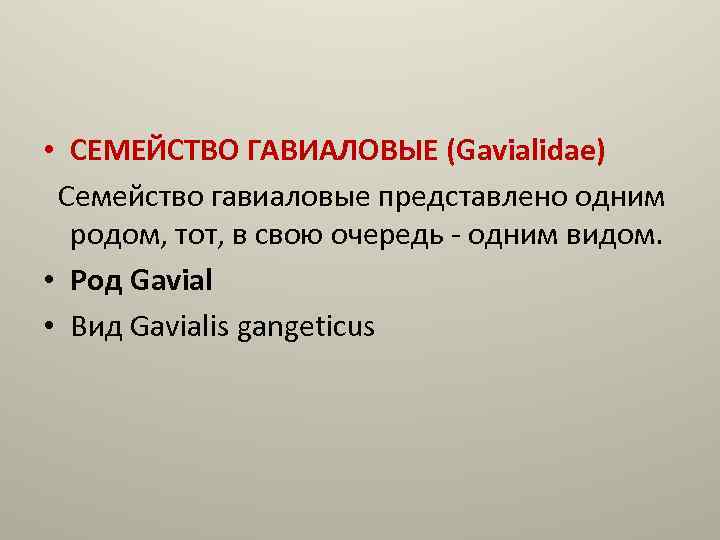 • СЕМЕЙСТВО ГАВИАЛОВЫЕ (Gavialidae)

Семейство гавиаловые представлено одним родом, тот, в свою очередь - одним видом.

• Род Gavial

• Вид Gavialis gangeticus